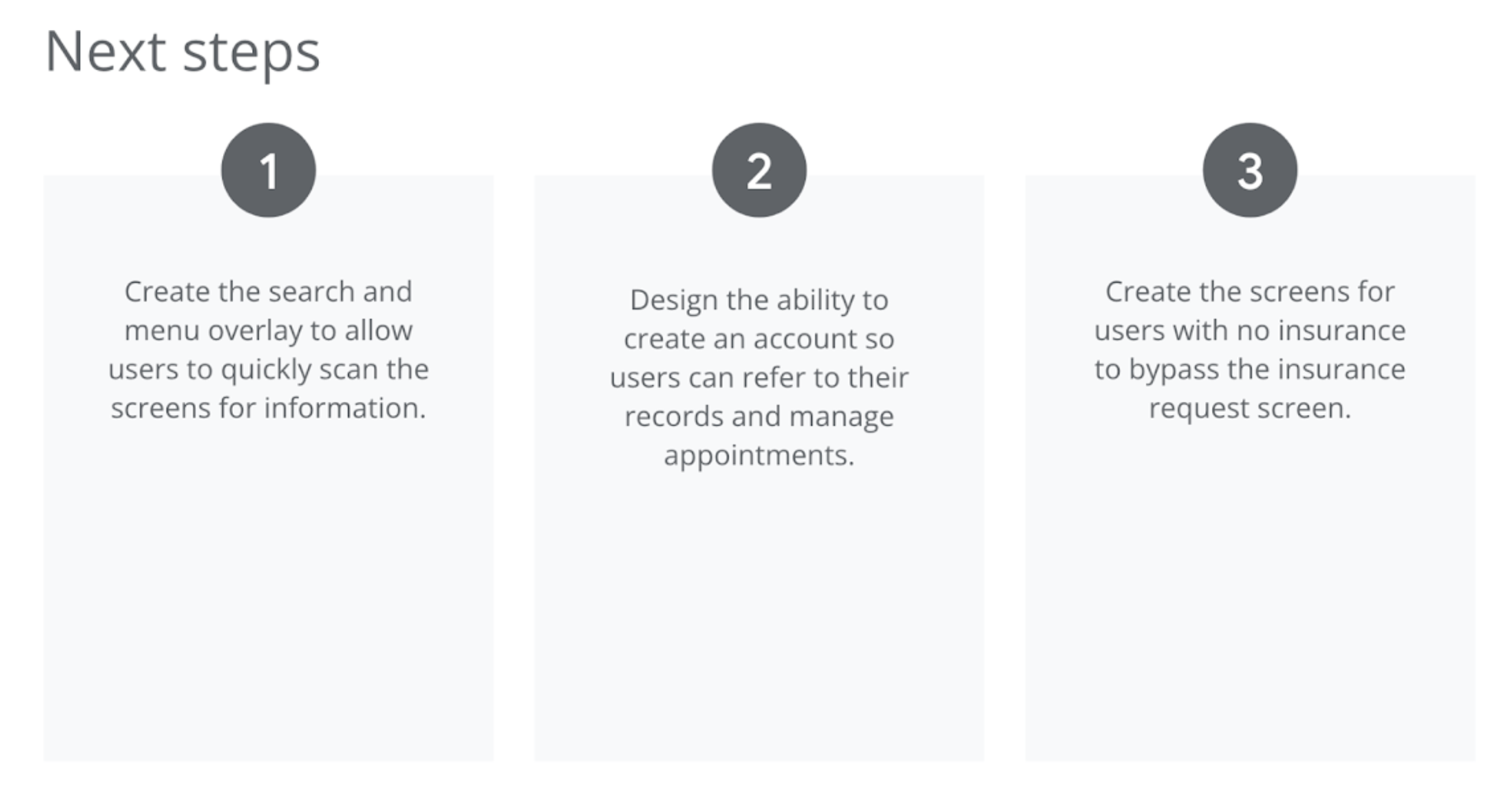 Next steps

1

Create the search and menu overlay to allow users to quickly scan the screens for information.

2

Design the ability to create an account so users can refer to their records and manage appointments.

3

Create the screens for users with no insurance to bypass the insurance request screen.